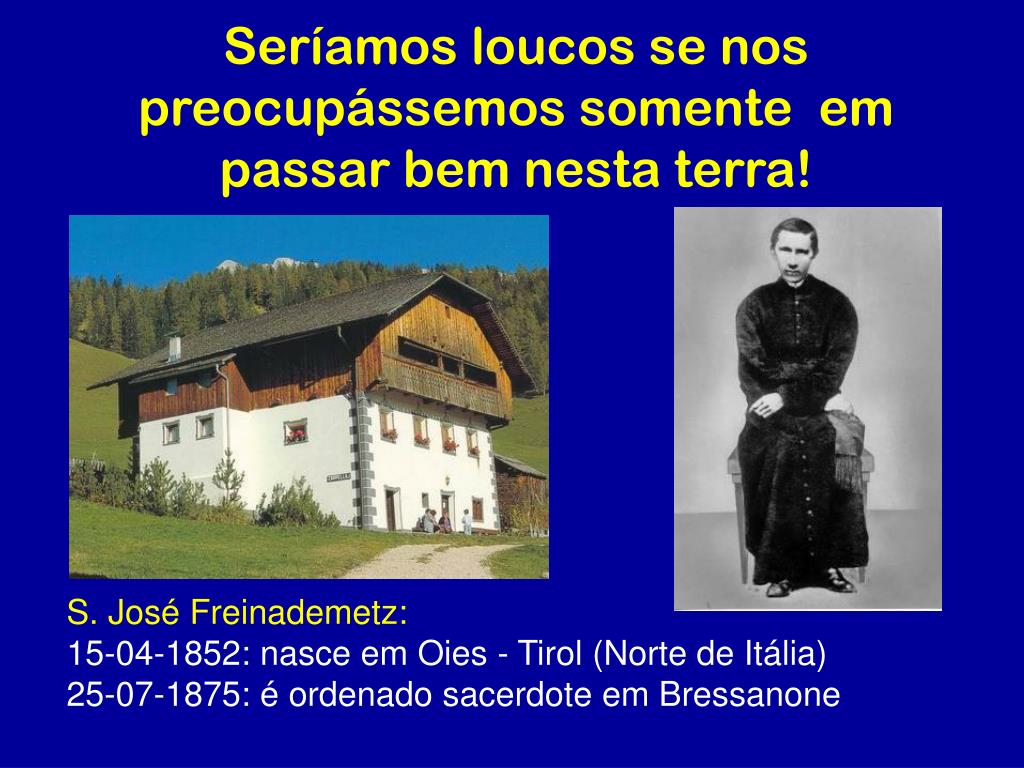 Seríamos loucos se nos preocupássemos somente em passar bem nesta terra!

S. José Freinademetz:
15-04-1852: nasce em Oies - Tirol (Norte de Itália)
25-07-1875: é ordenado sacerdote em Bressanone